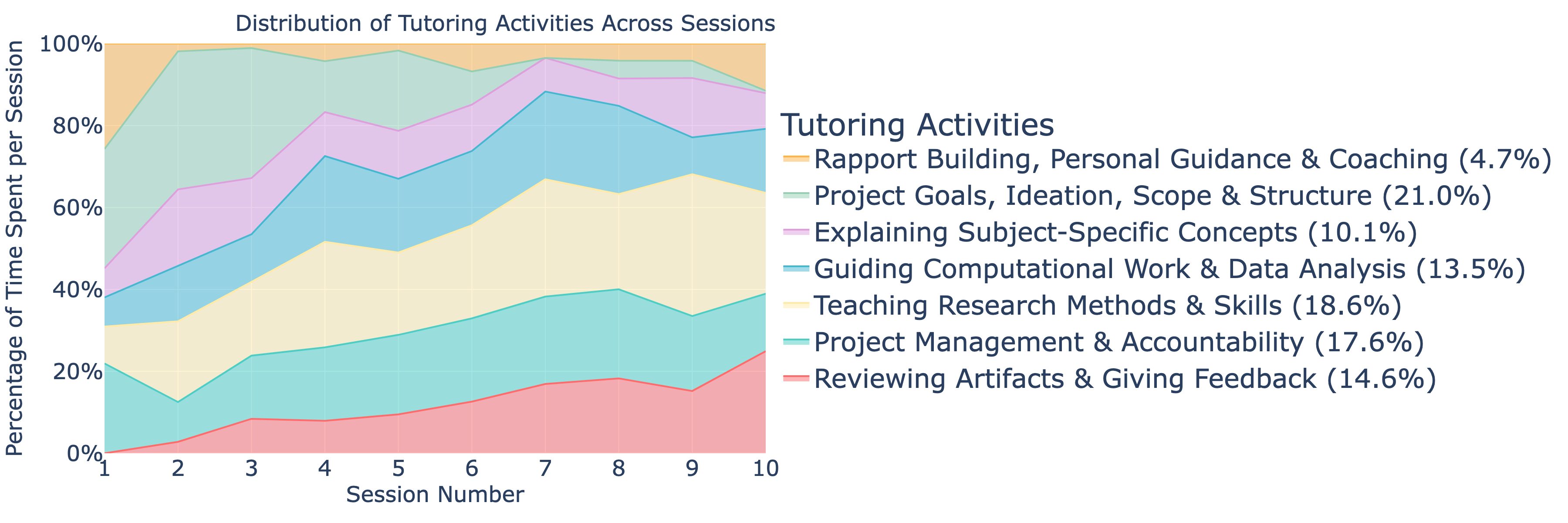 Distribution of Tutoring Activities Across Sessions

Percentage of Time Spent per Session

100%
80%
60%
40%
20%
0%

1 2 3 4 5 6 7 8 9 10

Session Number

Tutoring Activities
Rapport Building, Personal Guidance & Coaching (4.7%)
Project Goals, Ideation, Scope & Structure (21.0%)
Explaining Subject-Specific Concepts (10.1%)
Guiding Computational Work & Data Analysis (13.5%)
Teaching Research Methods & Skills (18.6%)
Project Management & Accountability (17.6%)
Reviewing Artifacts & Giving Feedback (14.6%)